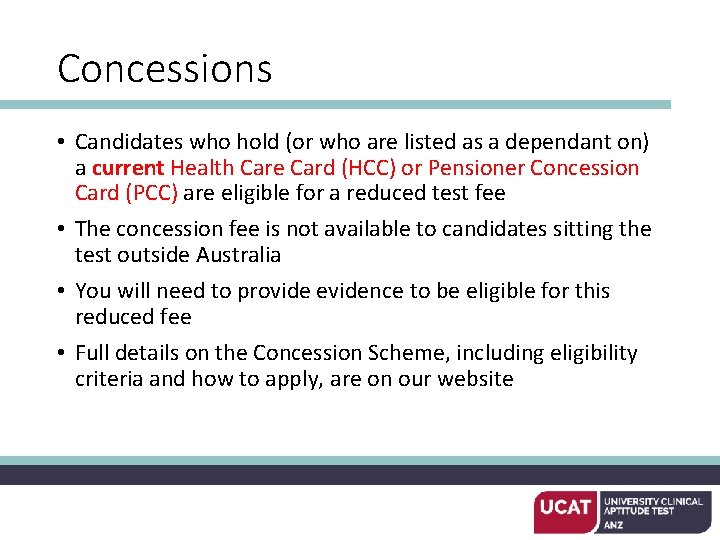 Concessions

• Candidates who hold (or who are listed as a dependant on) a current Health Care Card (HCC) or Pensioner Concession Card (PCC) are eligible for a reduced test fee

• The concession fee is not available to candidates sitting the test outside Australia

• You will need to provide evidence to be eligible for this reduced fee

• Full details on the Concession Scheme, including eligibility criteria and how to apply, are on our website

UCAT UNIVERSITY CLINICAL APTITUDE TEST ANZ